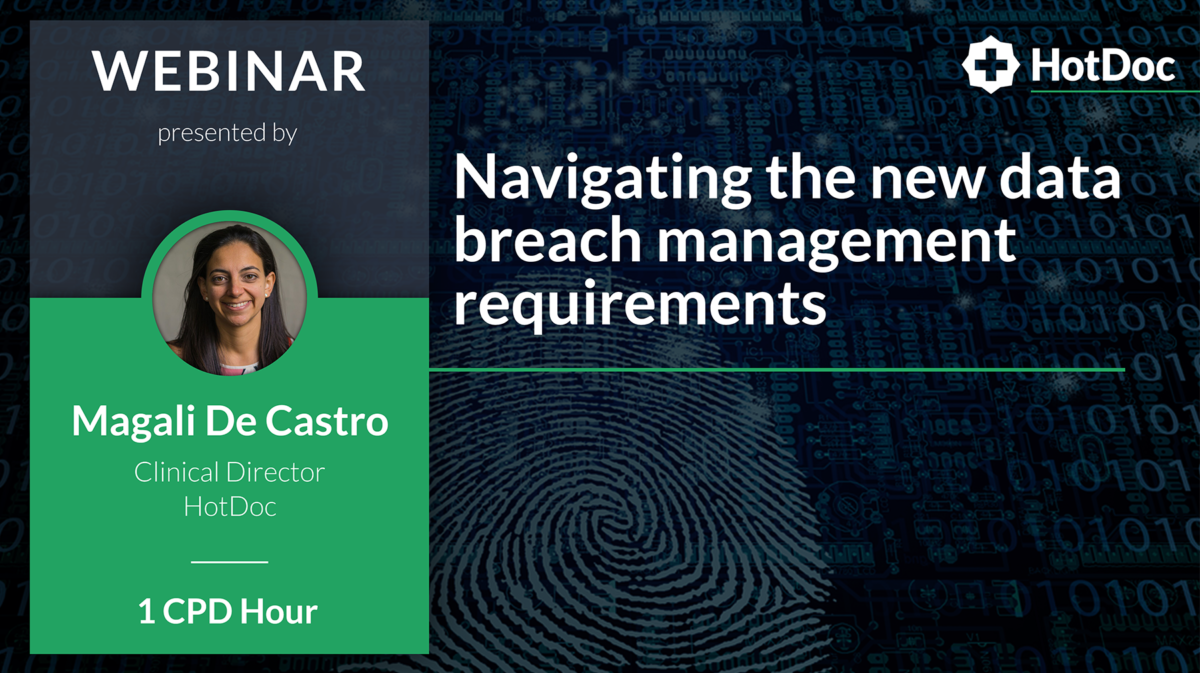 WEBINAR

presented by

Magali De Castro

Clinical Director
HotDoc

1 CPD Hour

HotDoc

Navigating the new data breach management requirements